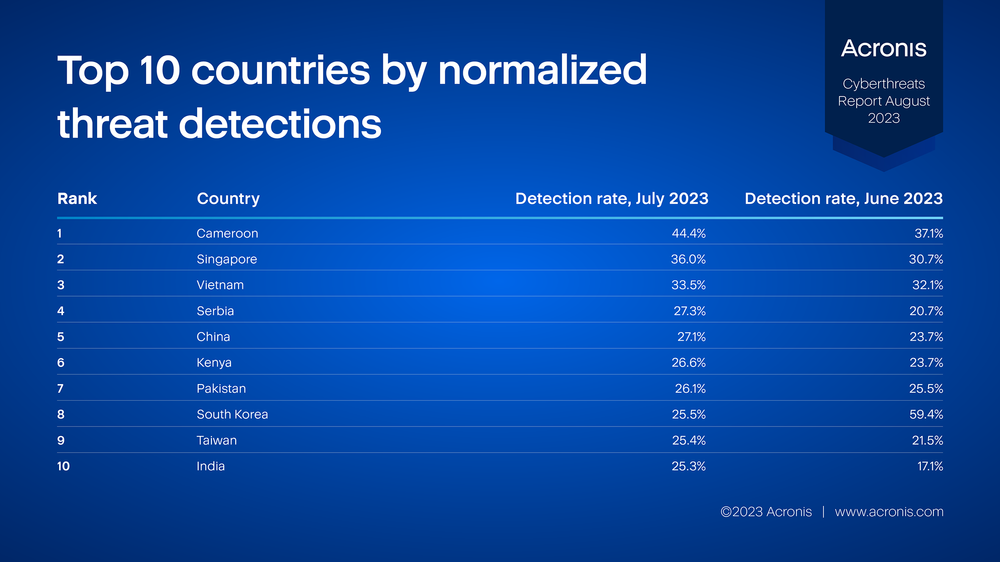 Top 10 countries by normalized threat detections

Acronis

Cyberthreats Report August 2023

| Rank | Country | Detection rate, July 2023 | Detection rate, June 2023 |
|---|---|---|---|
| 1 | Cameroon | 44.4% | 37.1% |
| 2 | Singapore | 36.0% | 30.7% |
| 3 | Vietnam | 33.5% | 32.1% |
| 4 | Serbia | 27.3% | 20.7% |
| 5 | China | 27.1% | 23.7% |
| 6 | Kenya | 26.6% | 23.7% |
| 7 | Pakistan | 26.1% | 25.5% |
| 8 | South Korea | 25.5% | 59.4% |
| 9 | Taiwan | 25.4% | 21.5% |
| 10 | India | 25.3% | 17.1% |

©2023 Acronis | www.acronis.com